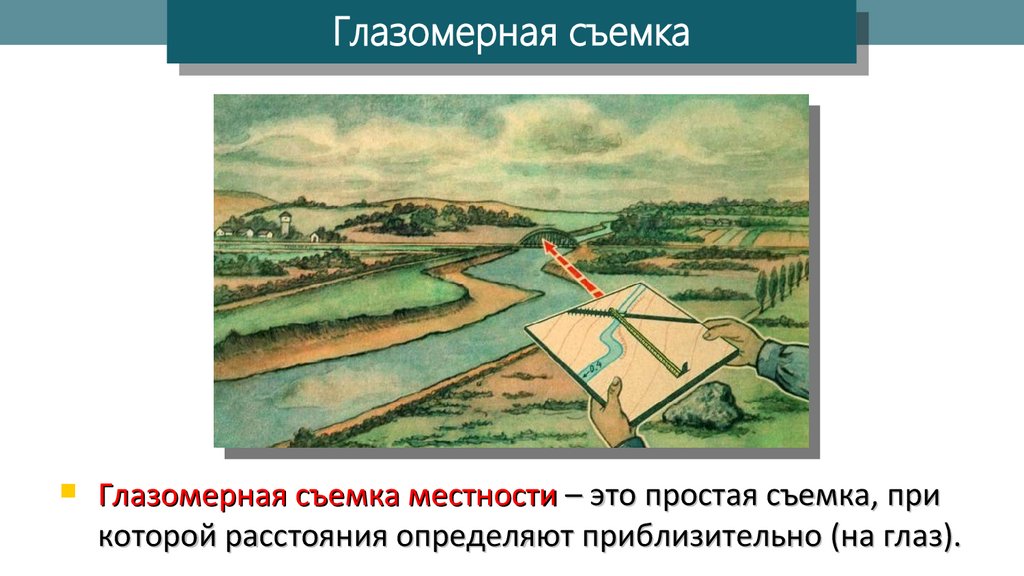 Глазомерная съемка

Глазомерная съемка местности – это простая съемка, при которой расстояния определяют приблизительно (на глаз).